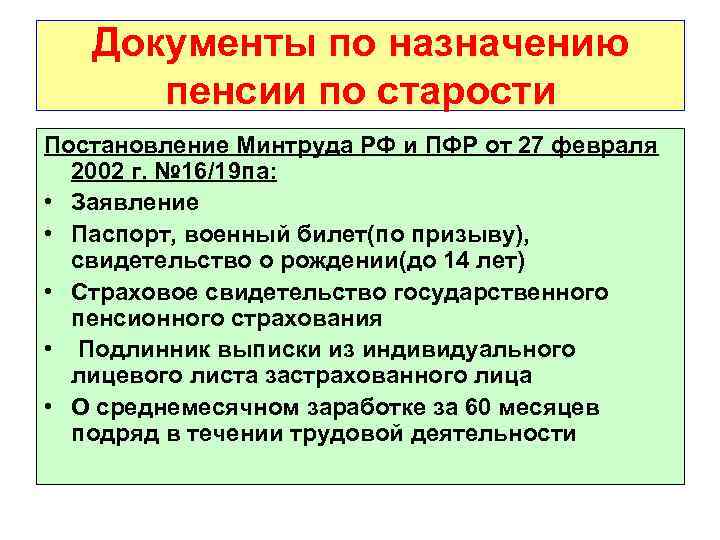 Документы по назначению пенсии по старости

Постановление Минтруда РФ и ПФР от 27 февраля 2002 г. №16/19па:

• Заявление
• Паспорт, военный билет(по призыву), свидетельство о рождении(до 14 лет)
• Страховое свидетельство государственного пенсионного страхования
• Подлинник выписки из индивидуального лицевого листа застрахованного лица
• О среднемесячном заработке за 60 месяцев подряд в течении трудовой деятельности